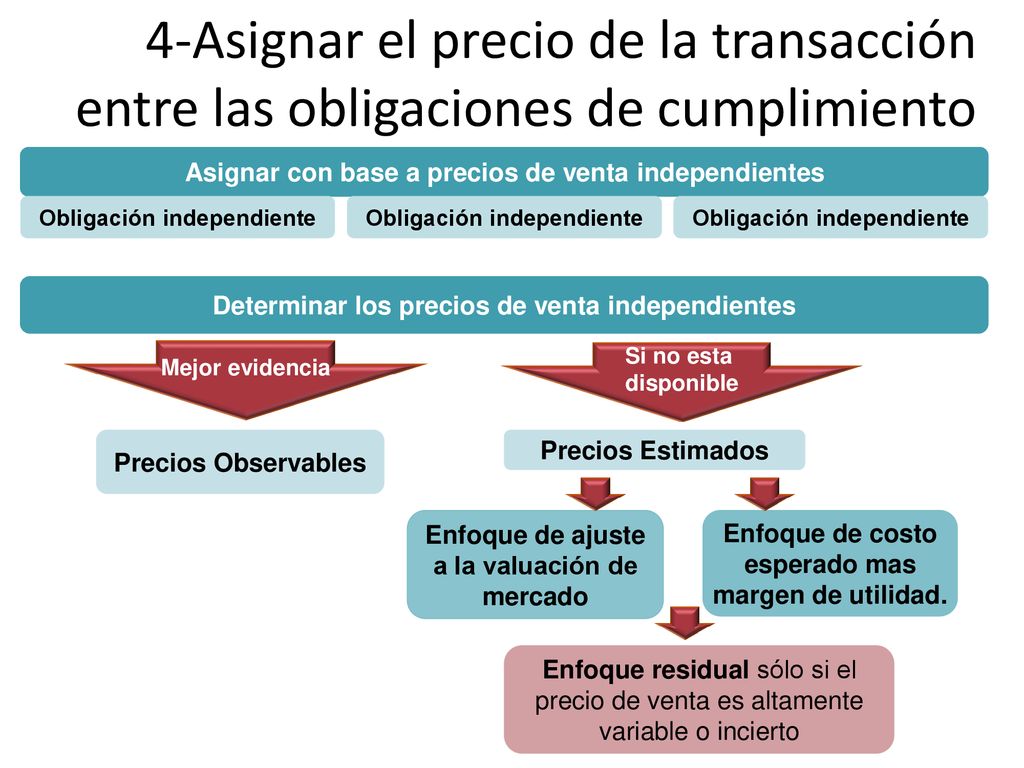 4-Asignar el precio de la transacción entre las obligaciones de cumplimiento

Asignar con base a precios de venta independientes

Obligación independiente

Obligación independiente

Obligación independiente

Determinar los precios de venta independientes

Mejor evidencia

Si no esta disponible

Precios Observables

Precios Estimados

Enfoque de ajuste a la valuación de mercado

Enfoque de costo esperado mas margen de utilidad.

Enfoque residual sólo si el precio de venta es altamente variable o incierto